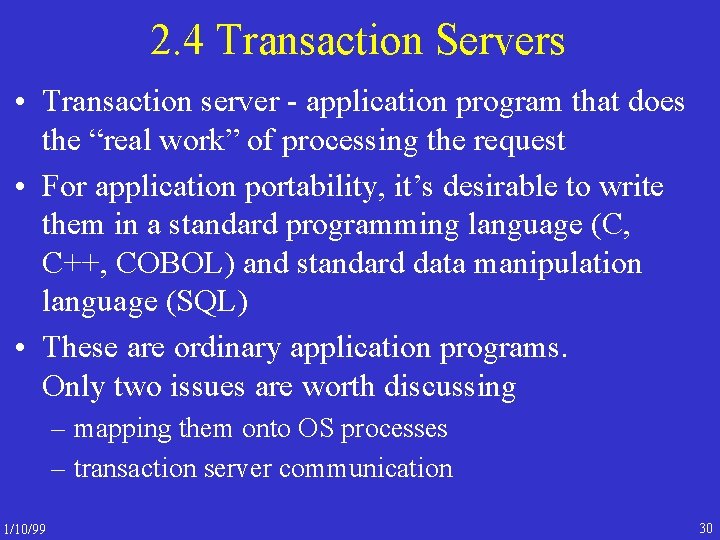 2.4 Transaction Servers

• Transaction server - application program that does the “real work” of processing the request

• For application portability, it’s desirable to write them in a standard programming language (C, C++, COBOL) and standard data manipulation language (SQL)

• These are ordinary application programs. Only two issues are worth discussing

– mapping them onto OS processes

– transaction server communication

1/10/99

30